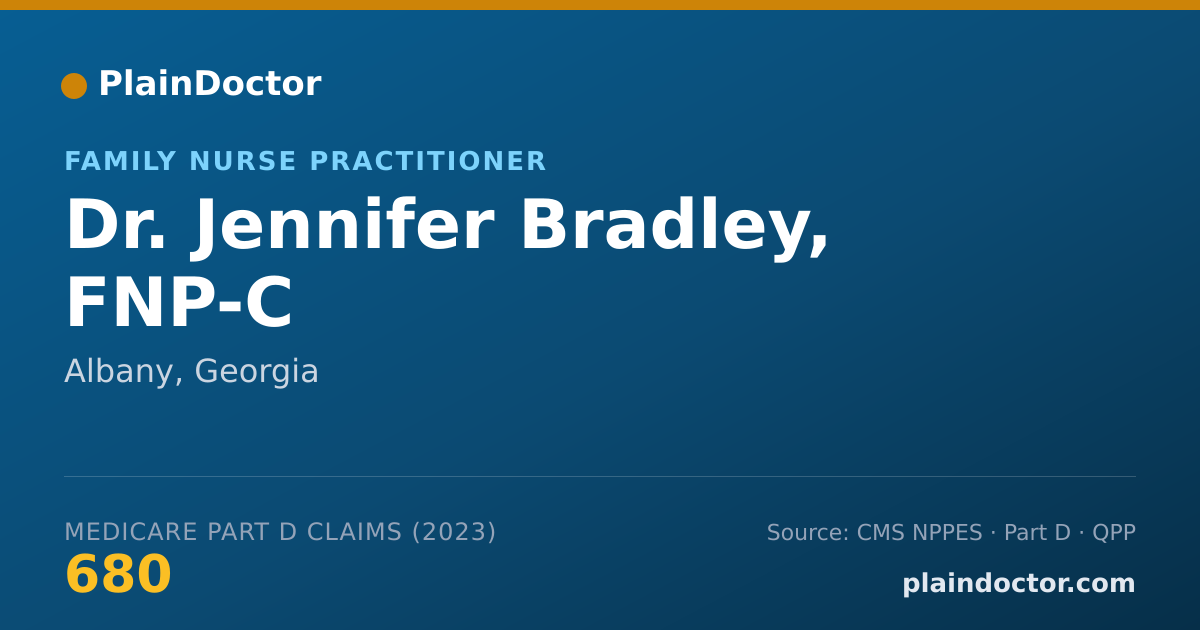 PlainDoctor

FAMILY NURSE PRACTITIONER

Dr. Jennifer Bradley, FNP-C

Albany, Georgia

MEDICARE PART D CLAIMS (2023)
680

Source: CMS NPPES · Part D · QPP
plaindoctor.com